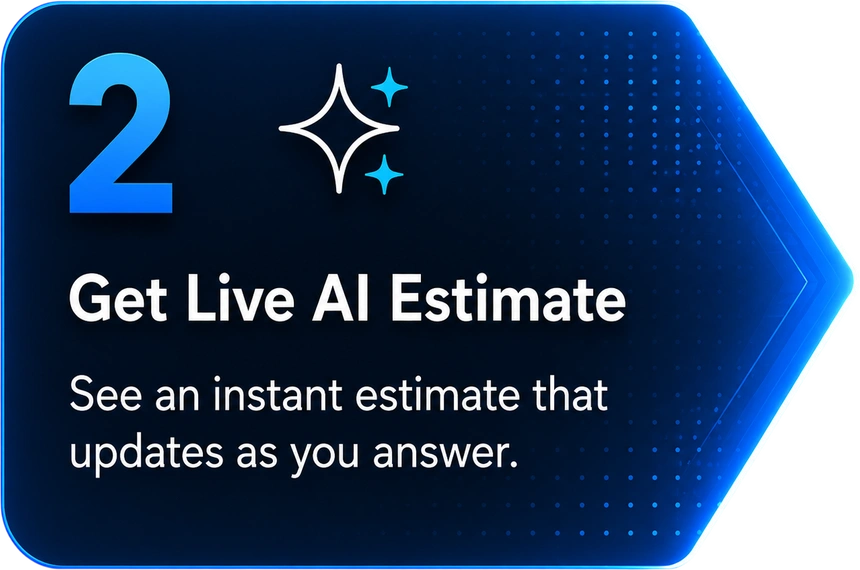 2

Get Live AI Estimate

See an instant estimate that updates as you answer.